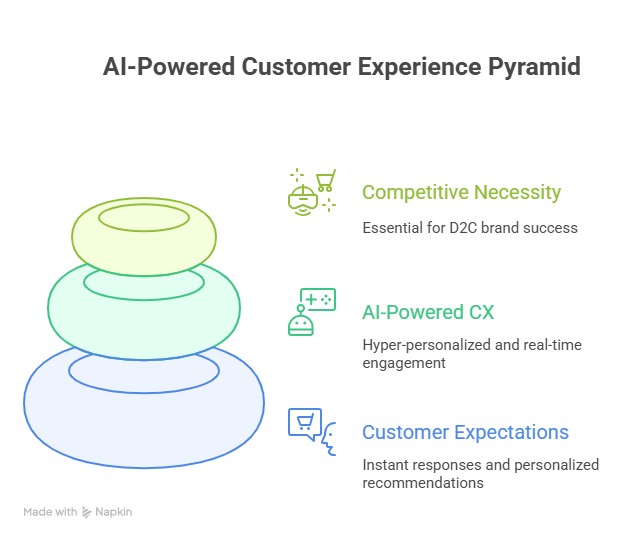 AI-Powered Customer Experience Pyramid

Competitive Necessity

Essential for D2C brand success

AI-Powered CX

Hyper-personalized and real-time engagement

Customer Expectations

Instant responses and personalized recommendations

Made with Napkin